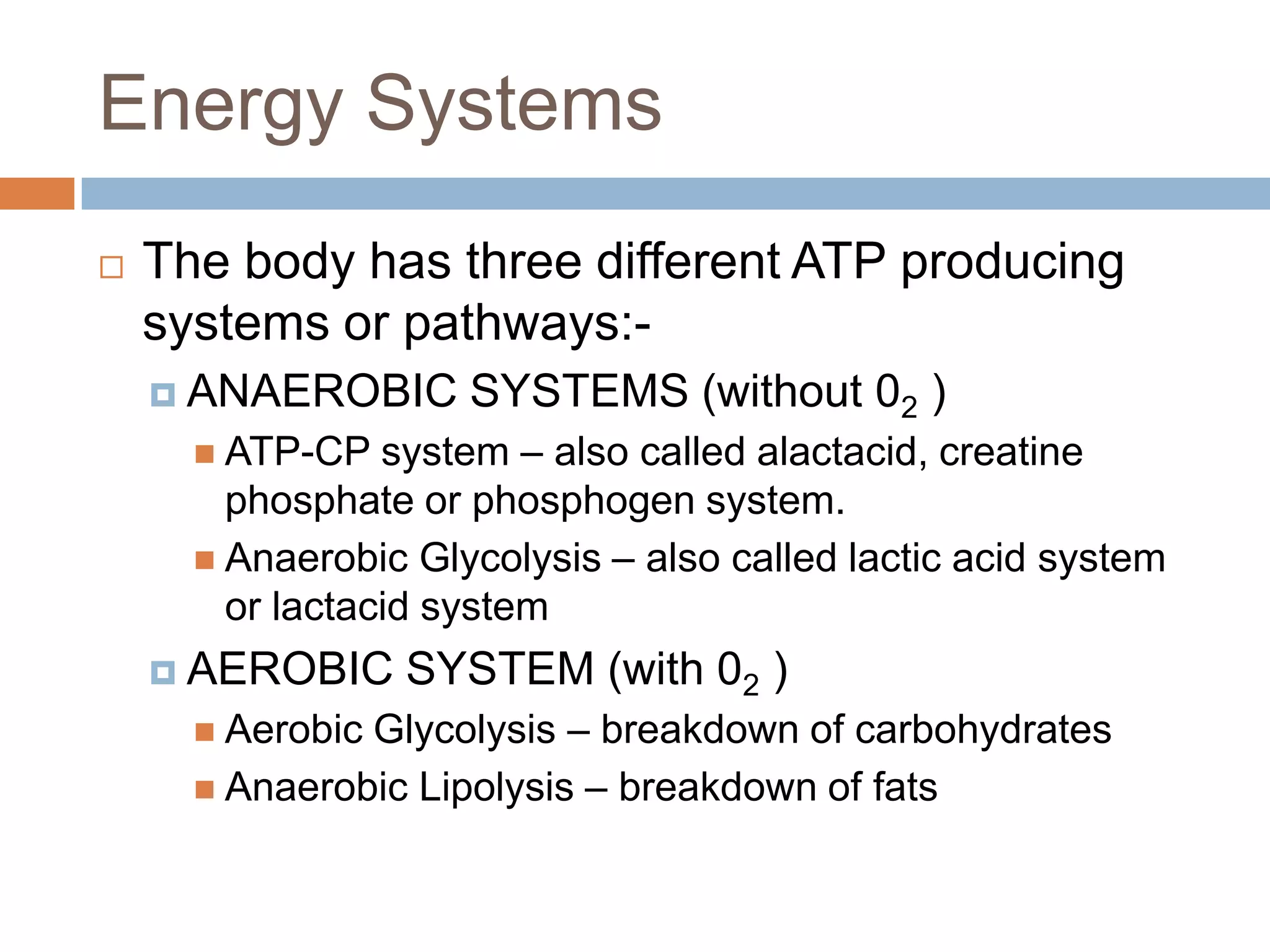 Energy Systems

The body has three different ATP producing systems or pathways:-

ANAEROBIC SYSTEMS (without $0_2$ )

ATP-CP system – also called alactacid, creatine phosphate or phosphogen system.

Anaerobic Glycolysis – also called lactic acid system or lactacid system

AEROBIC SYSTEM (with $0_2$ )

Aerobic Glycolysis – breakdown of carbohydrates

Anaerobic Lipolysis – breakdown of fats